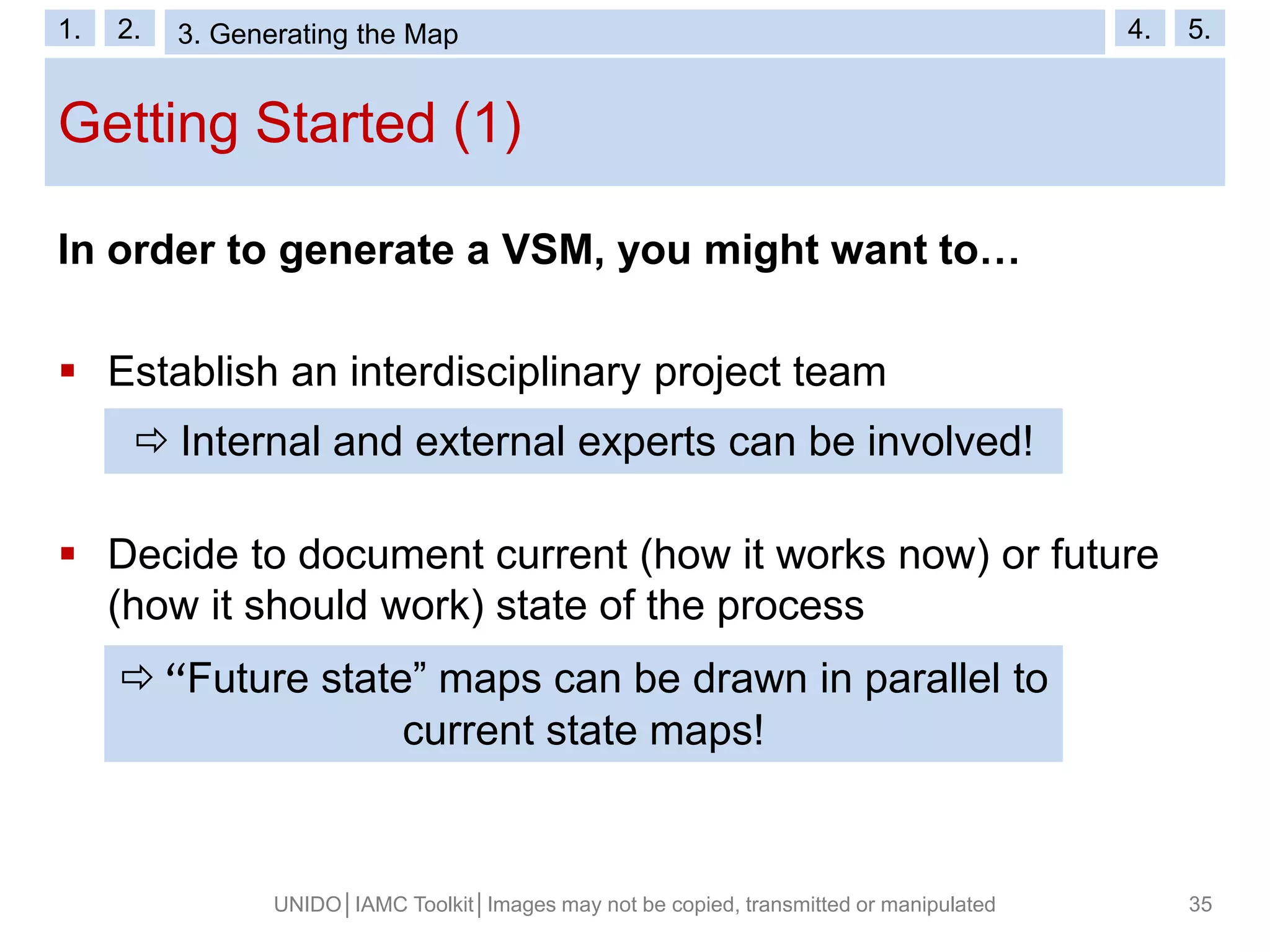 1. 2. 3. Generating the Map 4. 5.

Getting Started (1)

In order to generate a VSM, you might want to…

▪ Establish an interdisciplinary project team

⇨ Internal and external experts can be involved!

▪ Decide to document current (how it works now) or future (how it should work) state of the process

⇨ “Future state” maps can be drawn in parallel to current state maps!

UNIDO | IAMC Toolkit | Images may not be copied, transmitted or manipulated 35